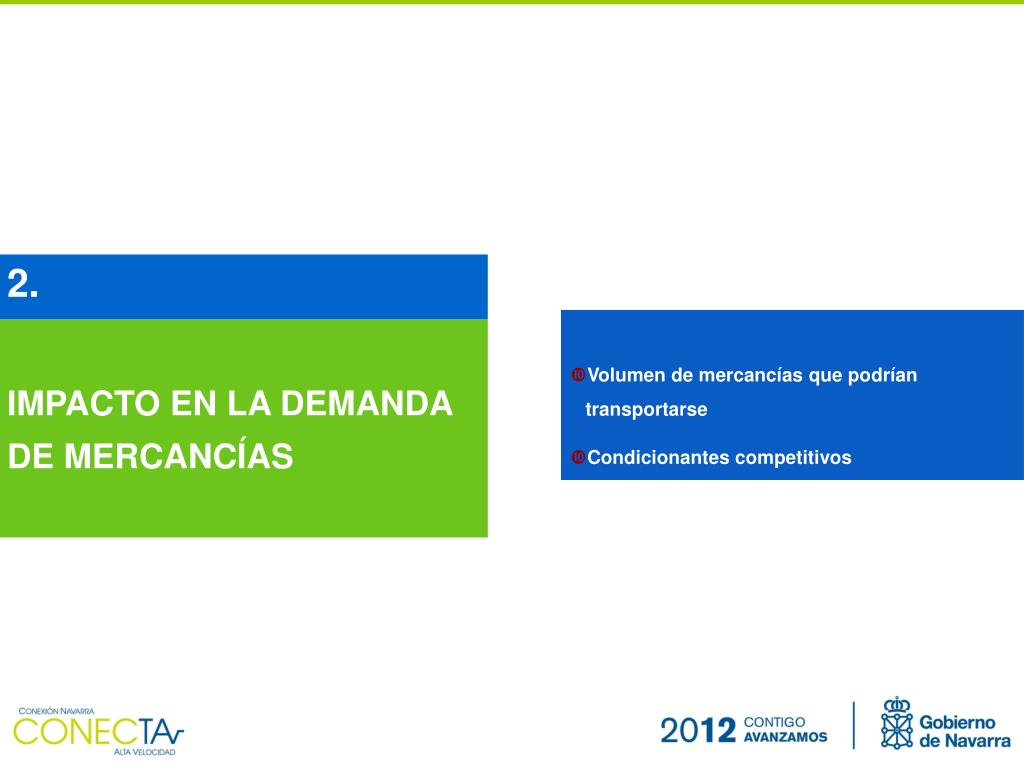 2.

IMPACTO EN LA DEMANDA DE MERCANCÍAS

Volumen de mercancías que podrían transportarse

Condicionantes competitivos

CONEXIÓN NAVARRA
CONECTA
ALTA VELOCIDAD

2012 CONTIGO AVANZAMOS

Gobierno de Navarra